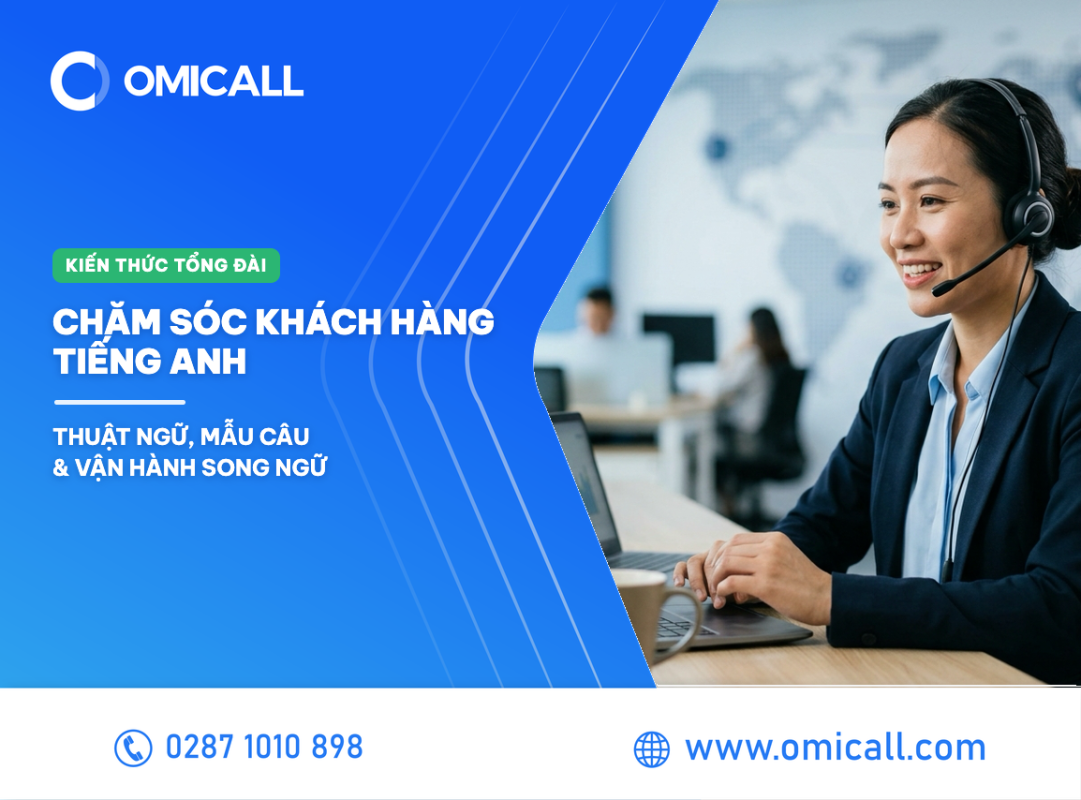 OMICALL

KIẾN THỨC TỔNG ĐÀI

CHĂM SÓC KHÁCH HÀNG TIẾNG ANH

THUẬT NGỮ, MẪU CÂU & VẬN HÀNH SONG NGỮ

0287 1010 898

www.omicall.com